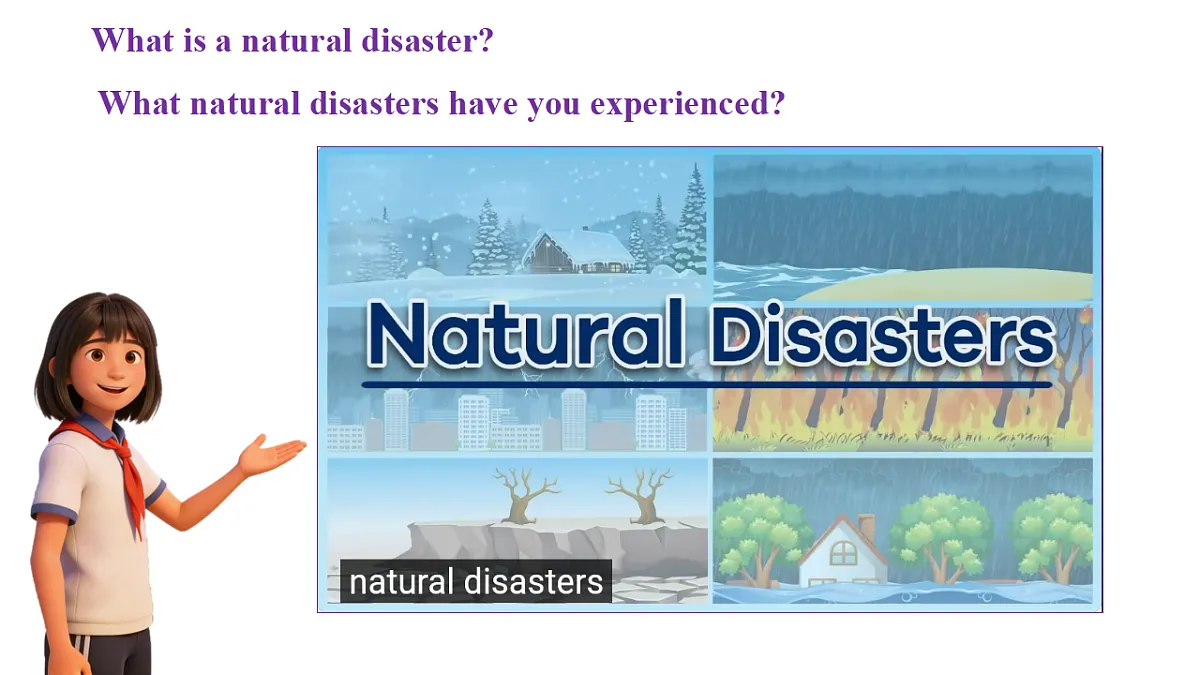 What is a natural disaster?

What natural disasters have you experienced?

Natural Disasters

natural disasters